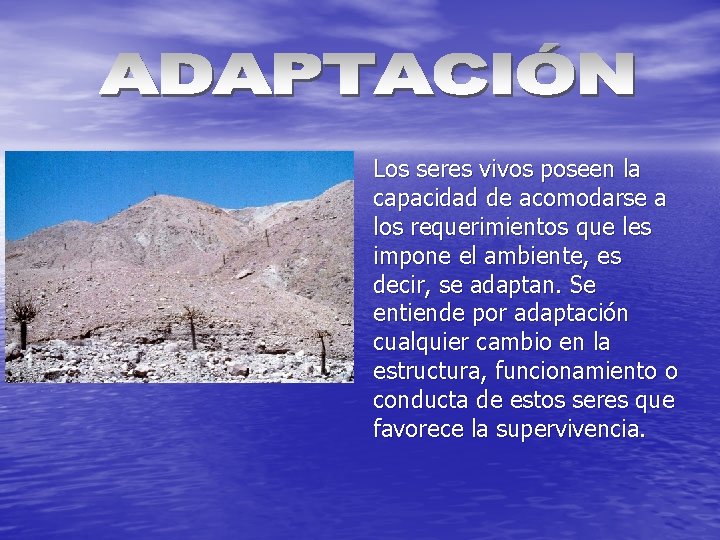 ADAPTACIÓN

Los seres vivos poseen la capacidad de acomodarse a los requerimientos que les impone el ambiente, es decir, se adaptan. Se entiende por adaptación cualquier cambio en la estructura, funcionamiento o conducta de estos seres que favorece la supervivencia.